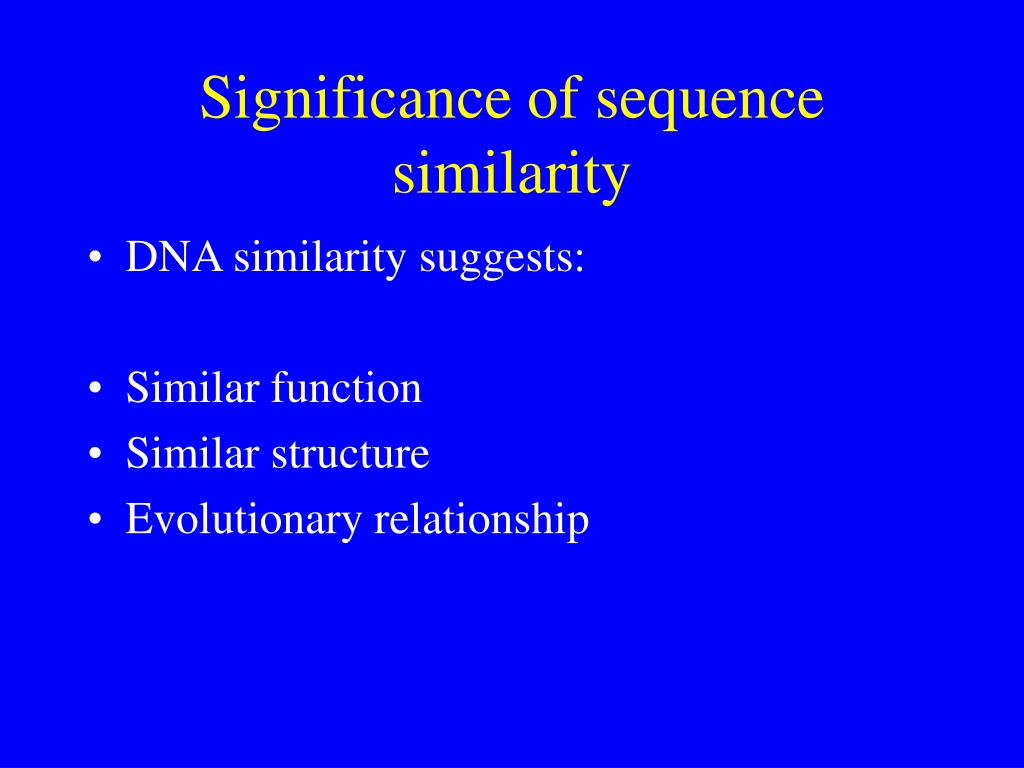 Significance of sequence similarity

• DNA similarity suggests:

• Similar function
• Similar structure
• Evolutionary relationship